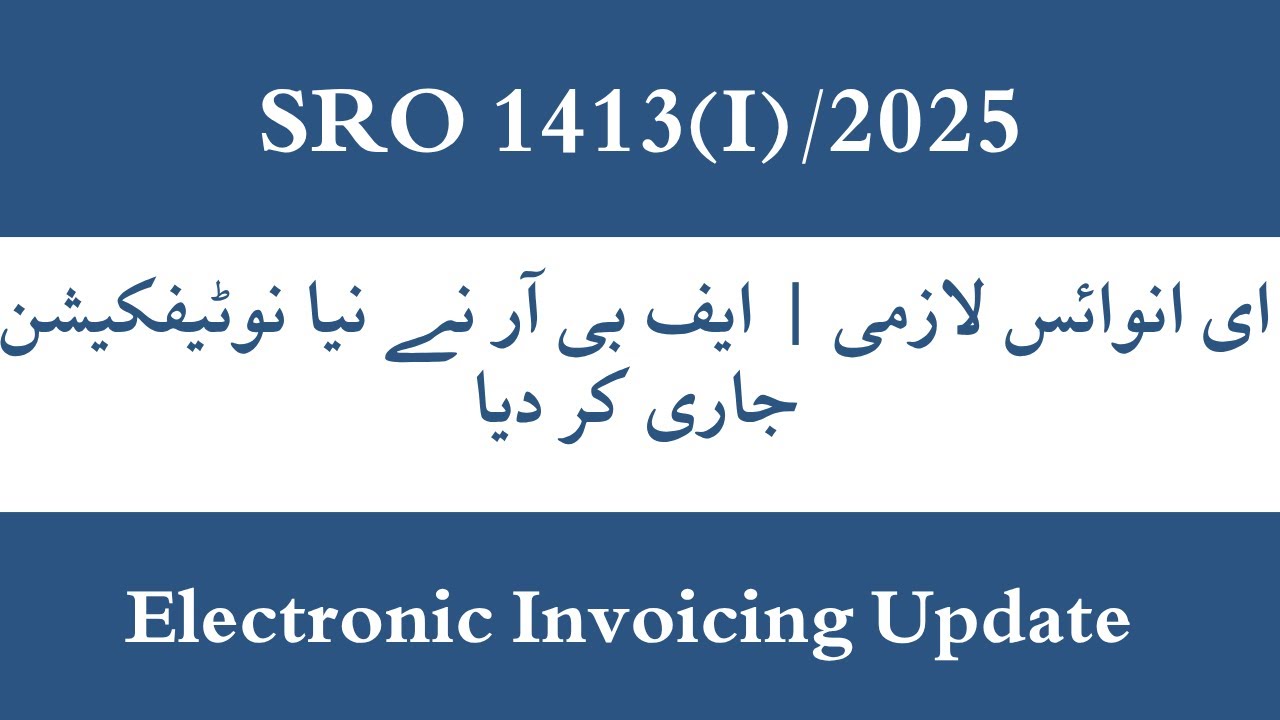 SRO 1413(I)/2025

ای انوائس لازمی | ایف بی آر نے نیا نوٹیفکیشن جاری کر دیا

Electronic Invoicing Update